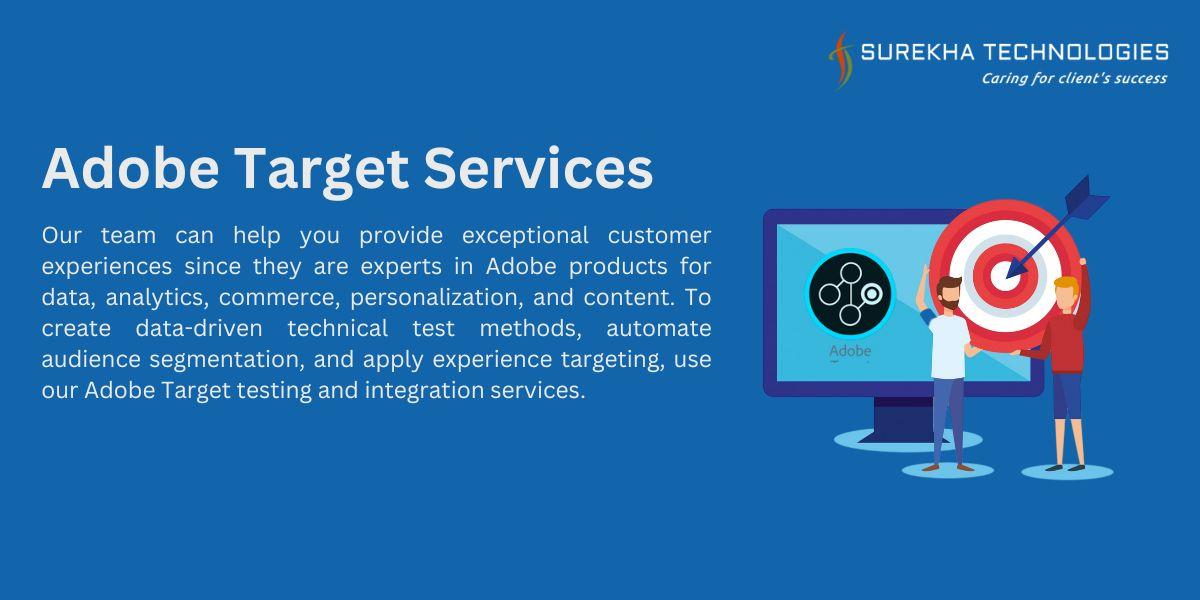 SUREKHA TECHNOLOGIES
Caring for client's success

Adobe Target Services

Our team can help you provide exceptional customer experiences since they are experts in Adobe products for data, analytics, commerce, personalization, and content. To create data-driven technical test methods, automate audience segmentation, and apply experience targeting, use our Adobe Target testing and integration services.

Adobe